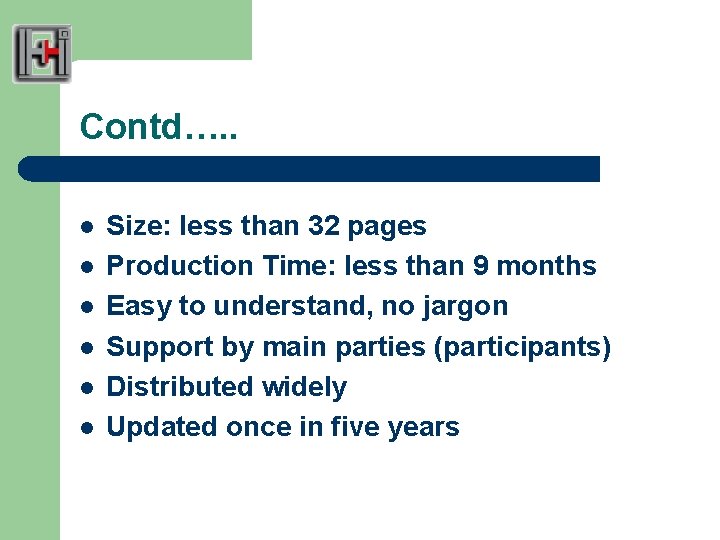 Contd…..

- Size: less than 32 pages
- Production Time: less than 9 months
- Easy to understand, no jargon
- Support by main parties (participants)
- Distributed widely
- Updated once in five years